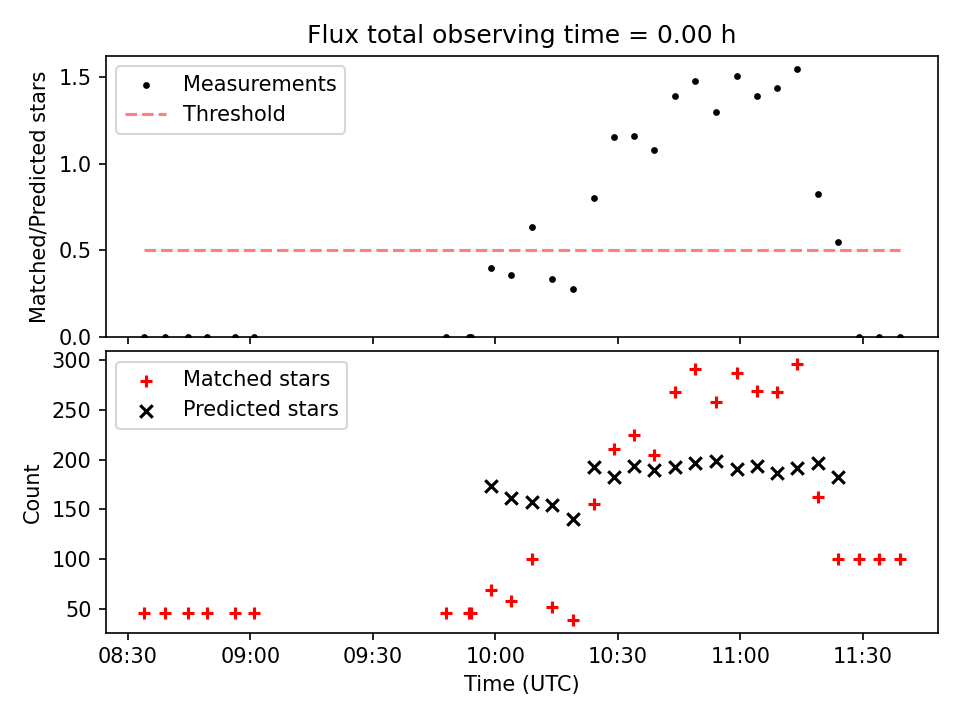 Flux total observing time = 0.00 h

Measurements
Threshold

Matched/Predicted stars

1.5
1.0
0.5
0.0

Matched stars
Predicted stars

Count

300
250
200
150
100
50

08:30
09:00
09:30
10:00
10:30
11:00
11:30

Time (UTC)